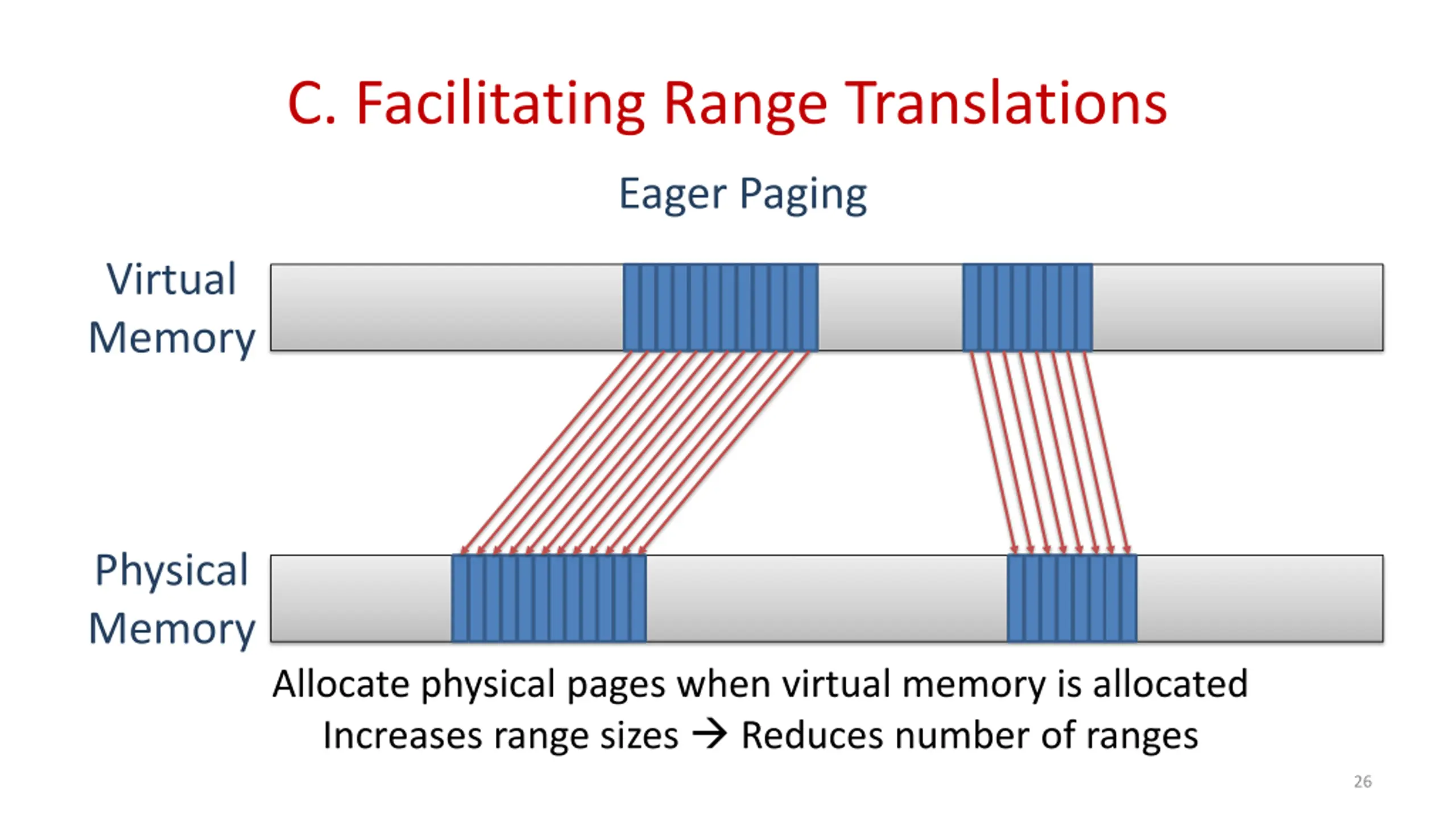 C. Facilitating Range Translations

Eager Paging

Virtual Memory

Physical Memory

Allocate physical pages when virtual memory is allocated
Increases range sizes → Reduces number of ranges

26